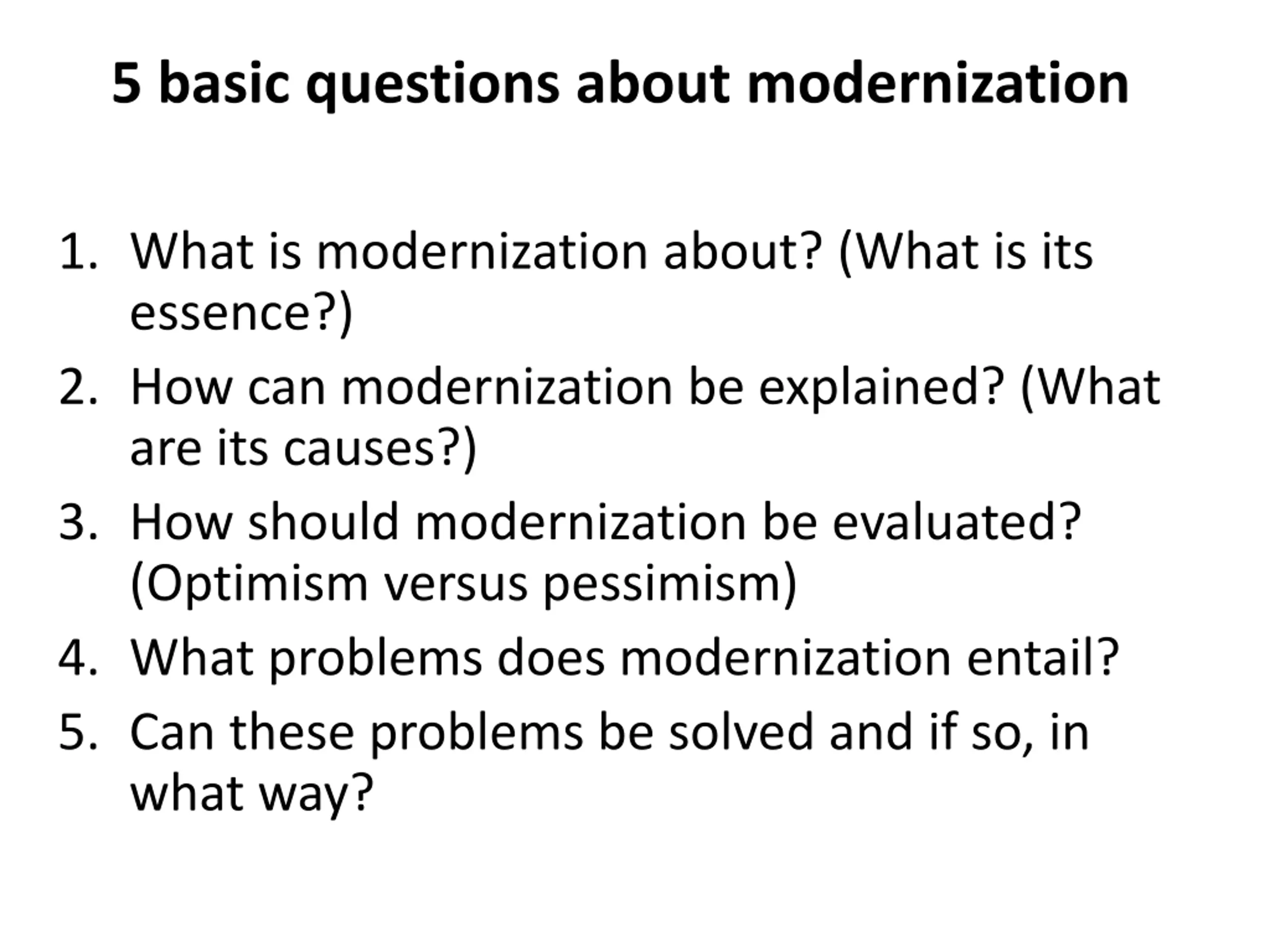 5 basic questions about modernization

1. What is modernization about? (What is its essence?)
2. How can modernization be explained? (What are its causes?)
3. How should modernization be evaluated? (Optimism versus pessimism)
4. What problems does modernization entail?
5. Can these problems be solved and if so, in what way?